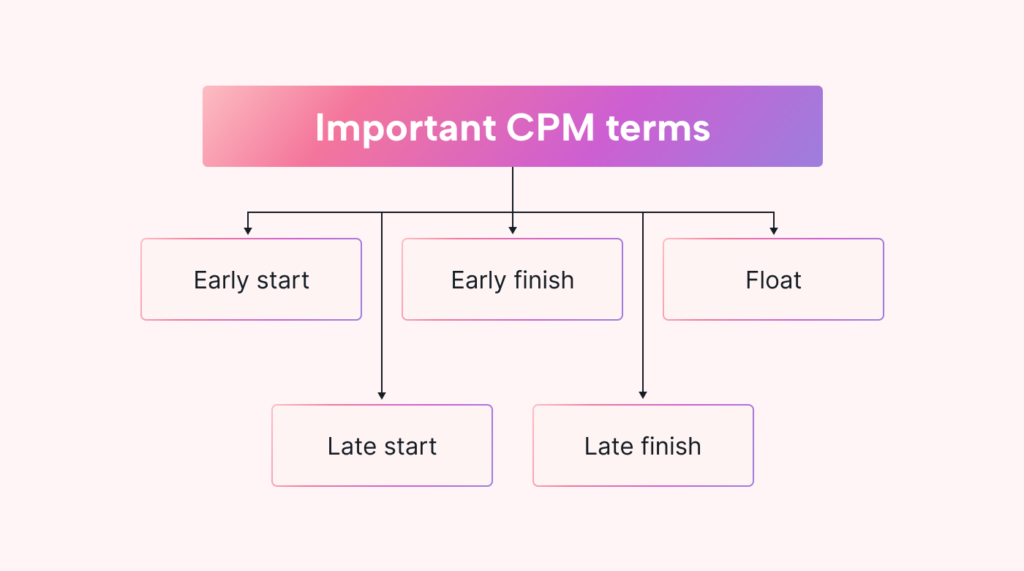 Important CPM terms

Early start

Early finish

Float

Late start

Late finish